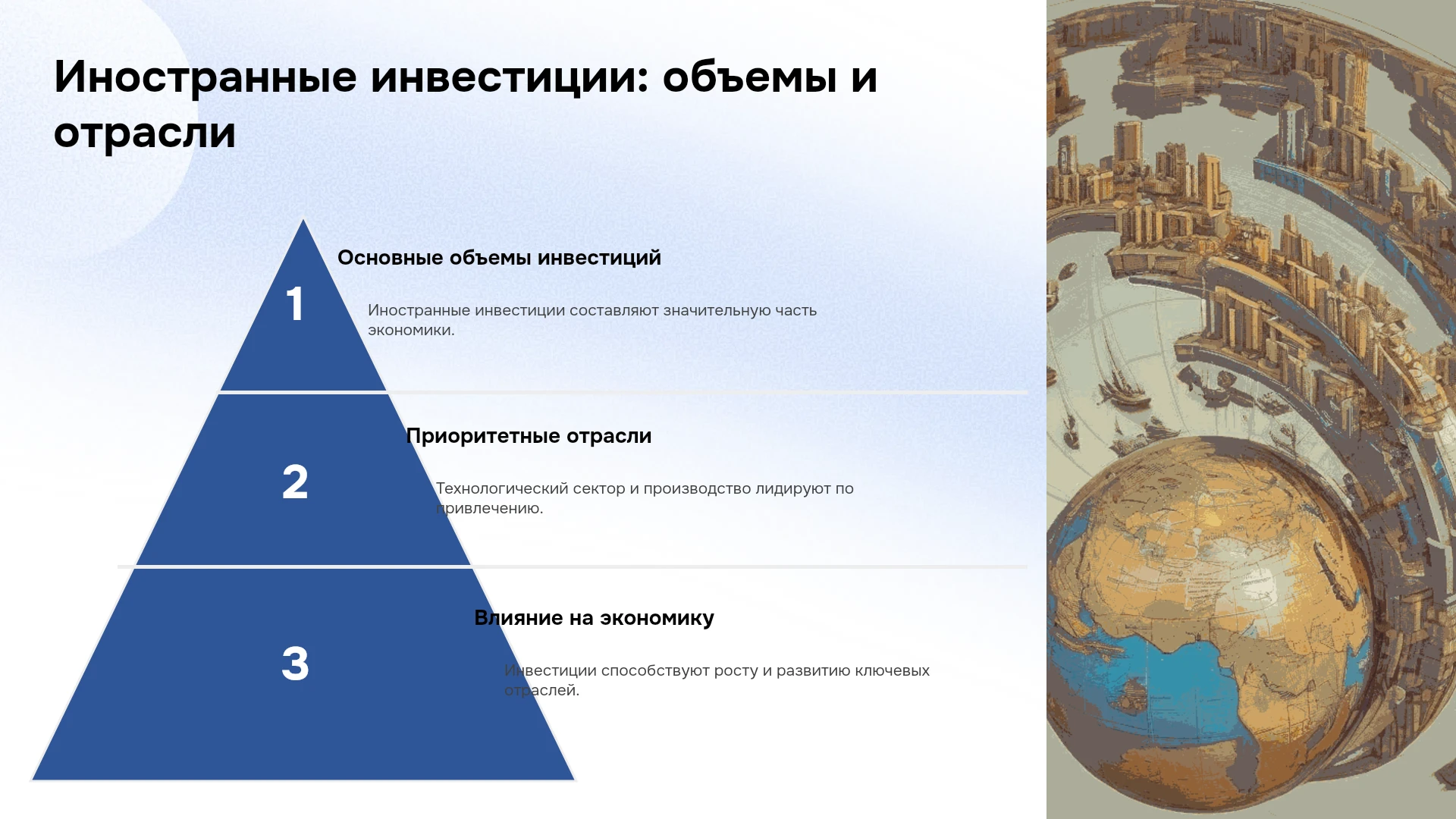 Иностранные инвестиции: объемы и отрасли

1

Основные объемы инвестиций

Иностранные инвестиции составляют значительную часть экономики.

2

Приоритетные отрасли

Технологический сектор и производство лидируют по привлечению.

3

Влияние на экономику

Инвестиции способствуют росту и развитию ключевых отраслей.